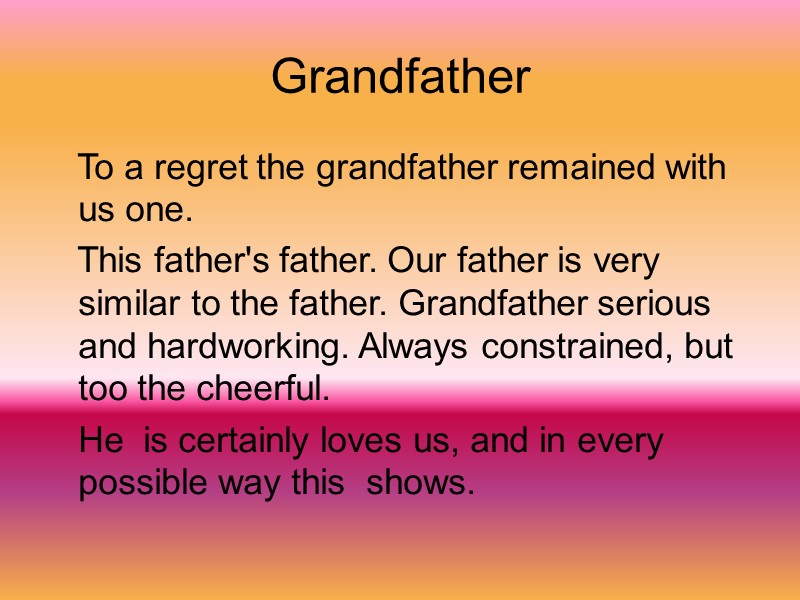 Grandfather

To a regret the grandfather remained with us one.

This father's father. Our father is very similar to the father. Grandfather serious and hardworking. Always constrained, but too the cheerful.

He is certainly loves us, and in every possible way this shows.